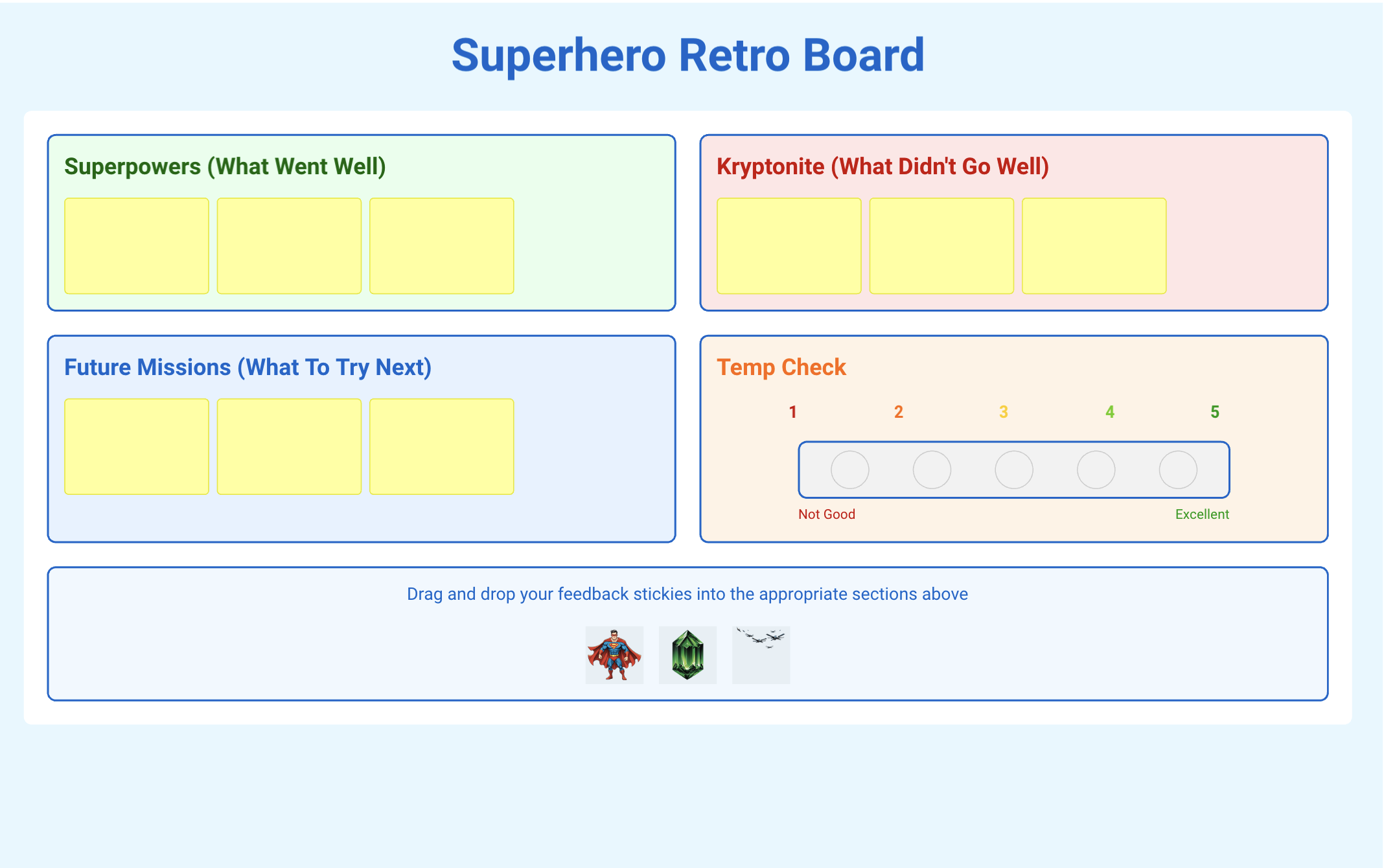 Superhero Retro Board

Superpowers (What Went Well)

Kryptonite (What Didn't Go Well)

Future Missions (What To Try Next)

Temp Check

1 2 3 4 5

Not Good

Excellent

Drag and drop your feedback stickies into the appropriate sections above